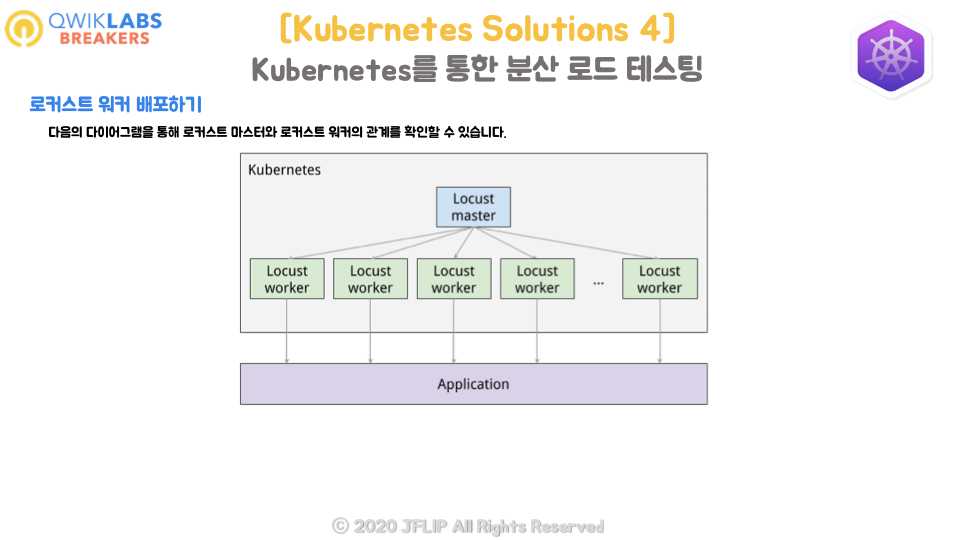 QWIKLABS
BREAKERS

[Kubernetes Solutions 4]
Kubernetes를 통한 분산 로드 테스팅

로커스트 워커 배포하기

다음의 다이어그램을 통해 로커스트 마스터와 로커스트 워커의 관계를 확인할 수 있습니다.

Kubernetes

Locust master

Locust worker
Locust worker
Locust worker
Locust worker
...
Locust worker

Application

© 2020 JFLIP All Rights Reserved